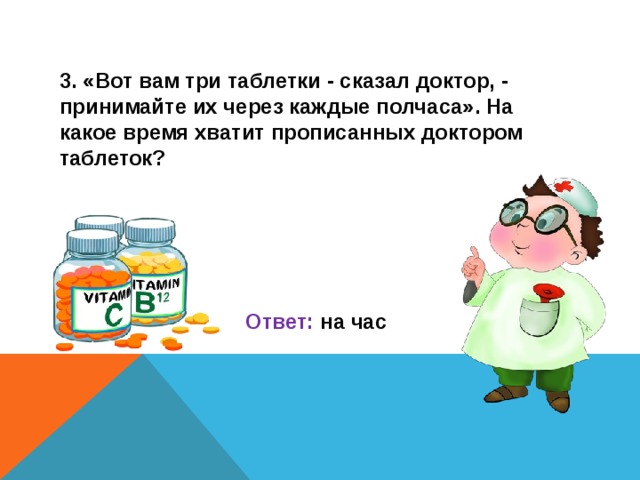 3. «Вот вам три таблетки - сказал доктор, - принимайте их через каждые полчаса». На какое время хватит прописанных доктором таблеток?

VITAMIN C

VITAMIN B12

Ответ: на час